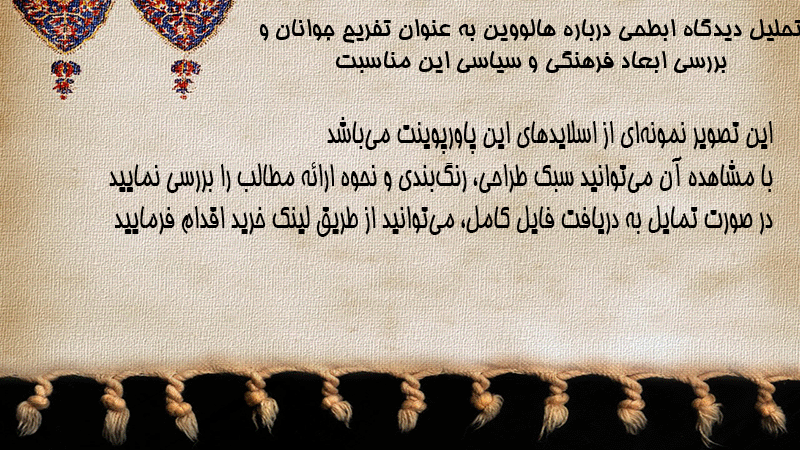 تحلیل دیدگاه ابطحی درباره هالووین به عنوان تفریح جوانان و بررسی ابعاد فرهنگی و سیاسی این مناسبت

این تصویر نمونه‌ای از اسلایدهای این پاورپوینت می‌باشد
با مشاهده آن می‌توانید سبک طراحی، رنگ‌بندی و نحوه ارائه مطالب را بررسی نمایید
در صورت تمایل به دریافت فایل کامل، می‌توانید از طریق لینک خرید اقدام فرمایید